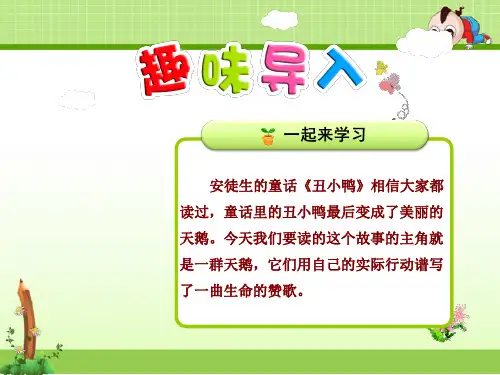 趣味导入

一起来学习

安徒生的童话《丑小鸭》相信大家都读过，童话里的丑小鸭最后变成了美丽的天鹅。今天我们要读的这个故事的主角就是一群天鹅，它们用自己的实际行动谱写了一曲生命的赞歌。